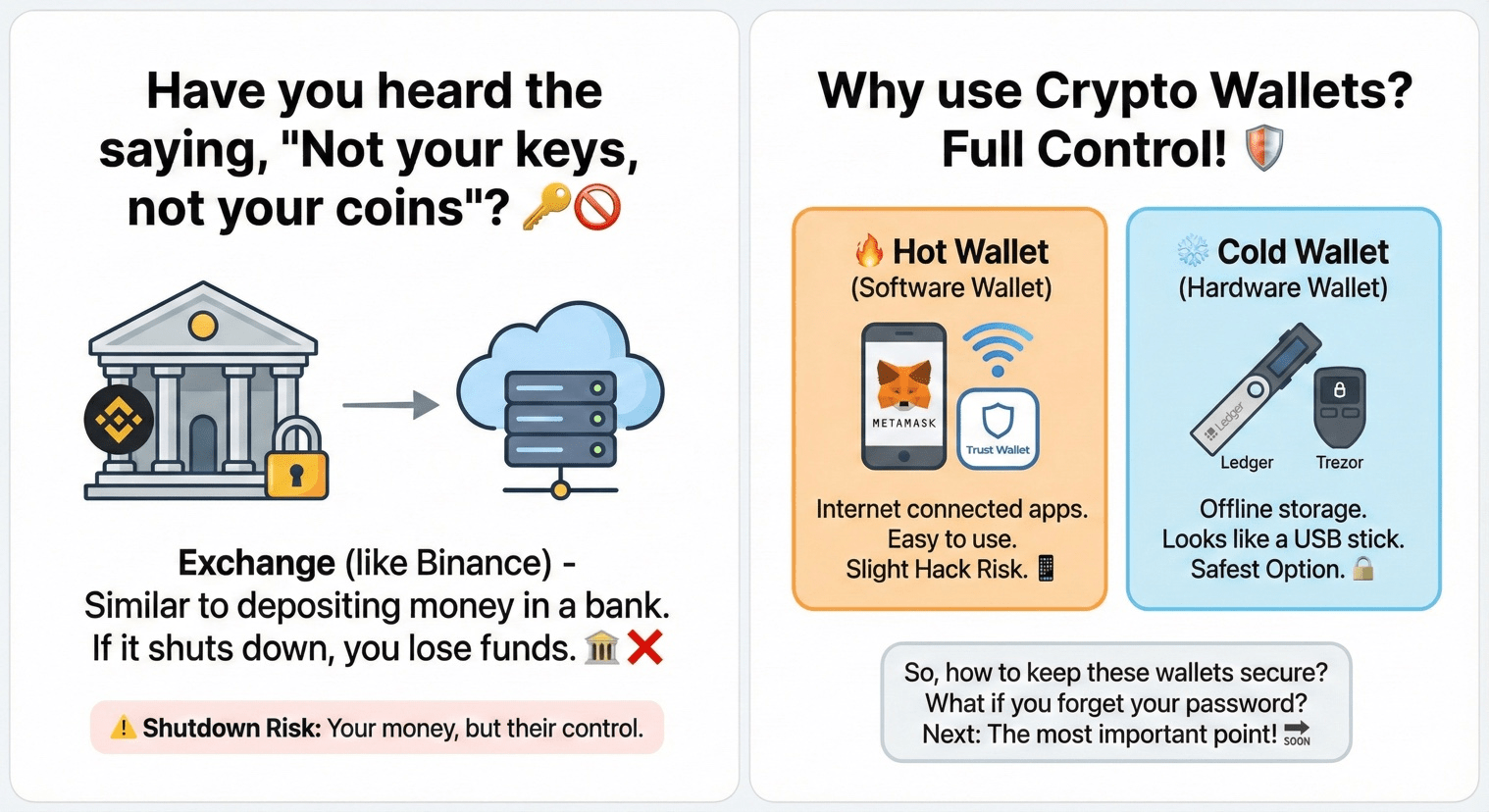 Have you heard the saying, "Not your keys, not your coins"? 🔑🚫

Exchange (like Binance) - Similar to depositing money in a bank. If it shuts down, you lose funds. 🏛️❌

⚠️ Shutdown Risk: Your money, but their control.

Why use Crypto Wallets? Full Control! 🛡️

🔥 Hot Wallet
(Software Wallet)

METAMASK

Trust Wallet

Internet connected apps.
Easy to use.
Slight Hack Risk. 📱

❄️ Cold Wallet
(Hardware Wallet)

Ledger

Ledger

Trezor

Offline storage.
Looks like a USB stick.
Safest Option. 🔒

So, how to keep these wallets secure?
What if you forget your password?
Next: The most important point! 🔜